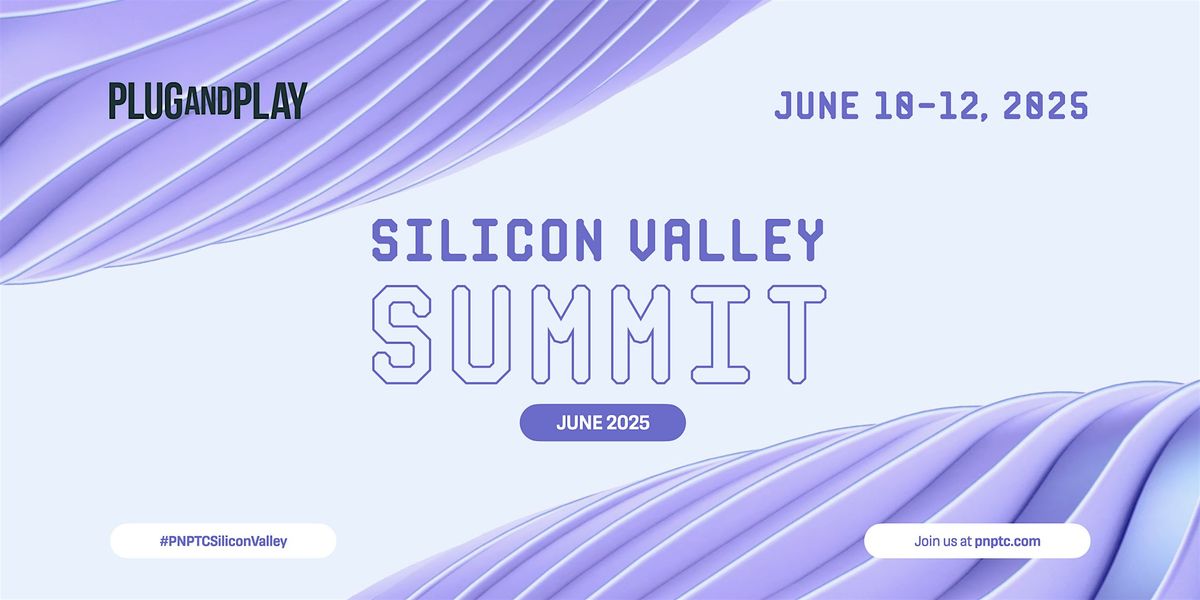 PLUGANDPLAY

JUNE 10-12, 2025

SILICON VALLEY
SUMMIT

JUNE 2025

#PNPTCSiliconValley

Join us at pnptc.com